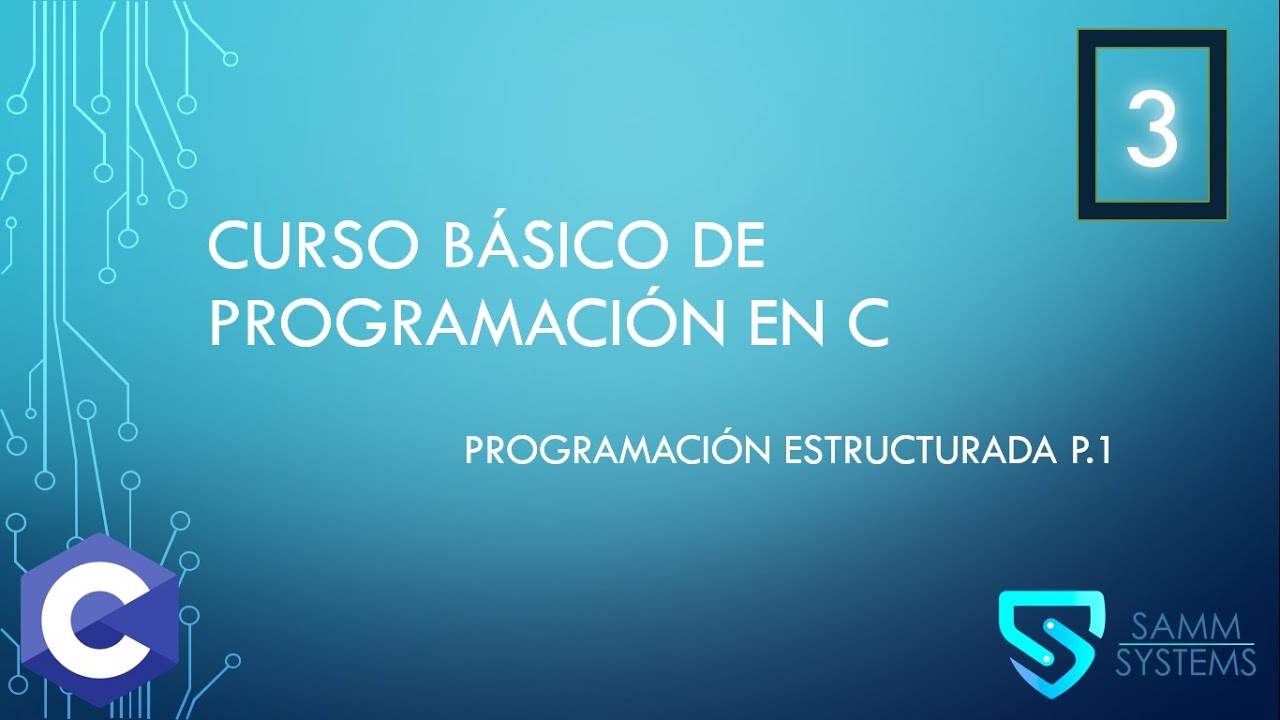 3

CURSO BÁSICO DE PROGRAMACIÓN EN C

PROGRAMACIÓN ESTRUCTURADA P.1

C

SAMM SYSTEMS